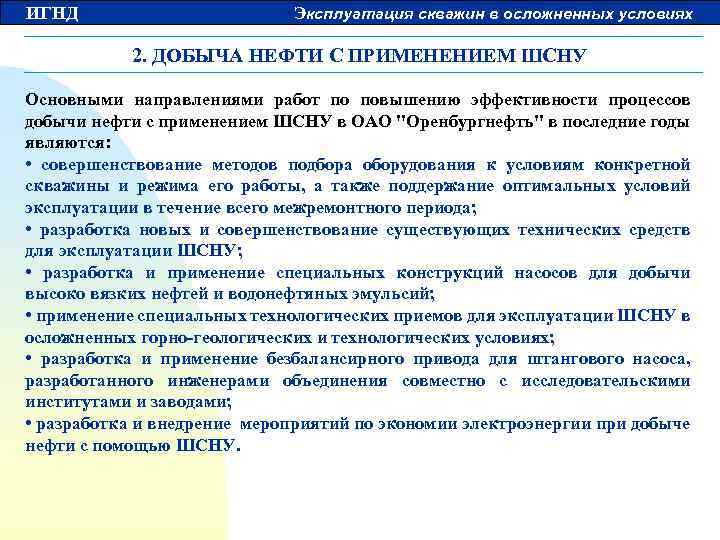 ИГНД

Эксплуатация скважин в осложненных условиях

2. ДОБЫЧА НЕФТИ С ПРИМЕНЕНИЕМ ШСНУ

Основными направлениями работ по повышению эффективности процессов добычи нефти с применением ШСНУ в ОАО "Оренбургнефть" в последние годы являются:
• совершенствование методов подбора оборудования к условиям конкретной скважины и режима его работы, а также поддержание оптимальных условий эксплуатации в течение всего межремонтного периода;
• разработка новых и совершенствование существующих технических средств для эксплуатации ШСНУ;
• разработка и применение специальных конструкций насосов для добычи высоко вязких нефтей и водонефтяных эмульсий;
• применение специальных технологических приемов для эксплуатации ШСНУ в осложненных горно-геологических и технологических условиях;
• разработка и применение безбалансирного привода для штангового насоса, разработанного инженерами объединения совместно с исследовательскими институтами и заводами;
• разработка и внедрение мероприятий по экономии электроэнергии при добыче нефти с помощью ШСНУ.